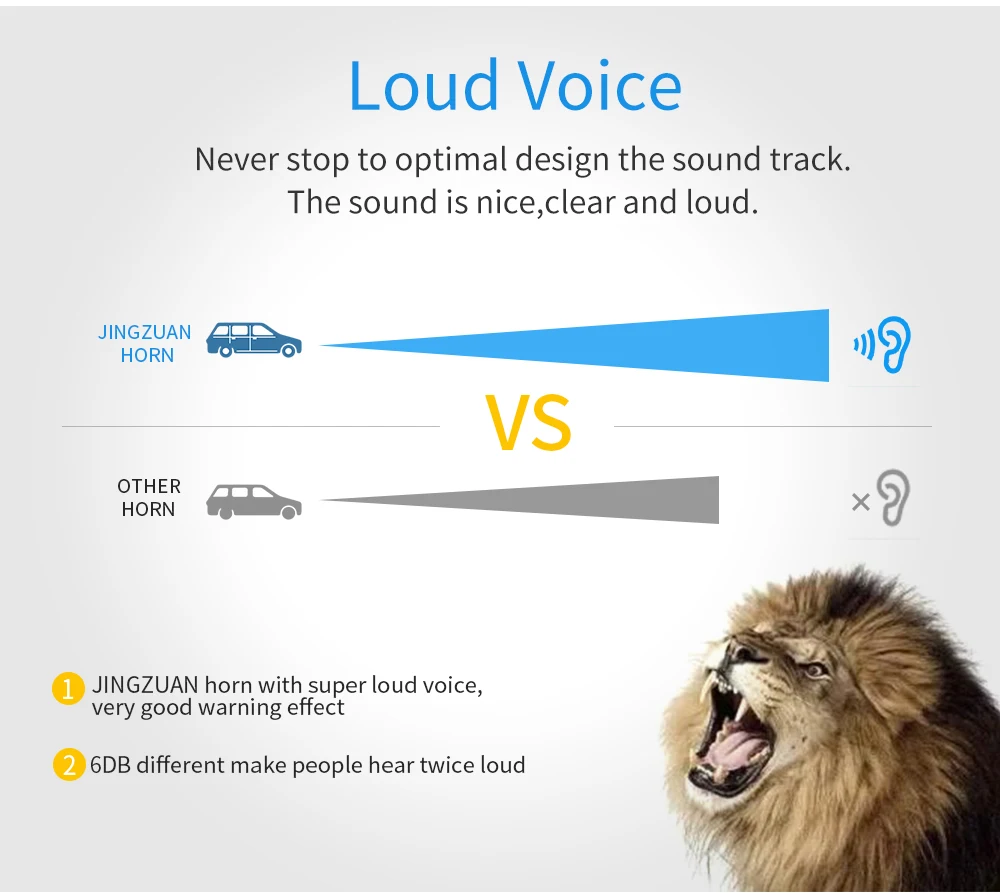 Loud Voice

Never stop to optimal design the sound track.
The sound is nice,clear and loud.

JINGZUAN HORN

VS

OTHER HORN

×

1 JINGZUAN horn with super loud voice, very good warning effect

2 6DB different make people hear twice loud